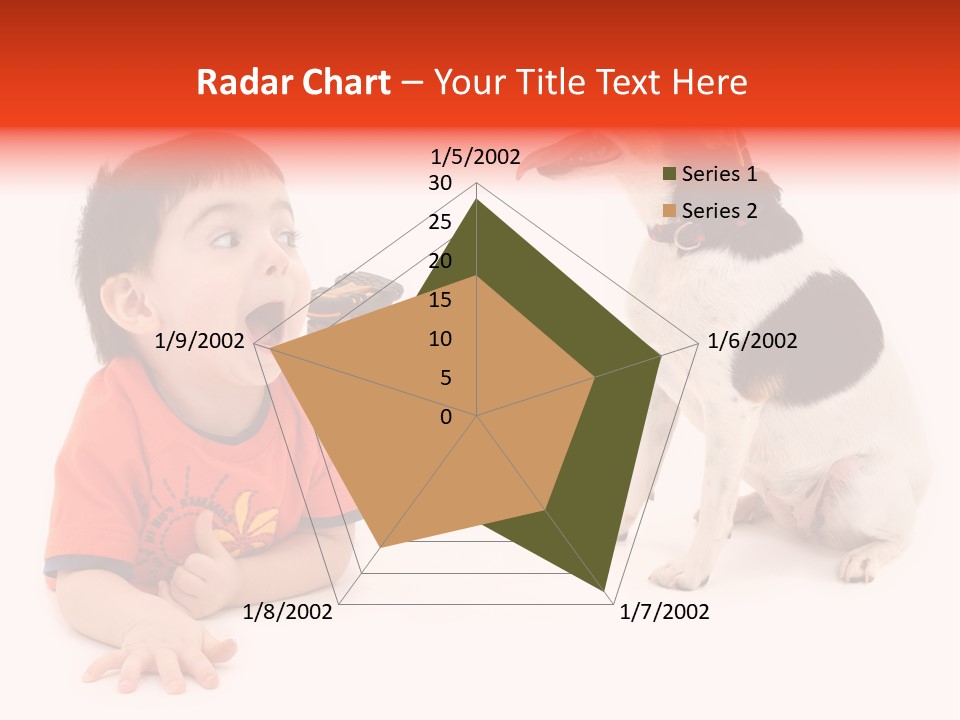 Radar Chart – Your Title Text Here

1/5/2002
30
25
20
15
10
5
0
1/6/2002
1/7/2002
1/8/2002
1/9/2002

Series 1
Series 2